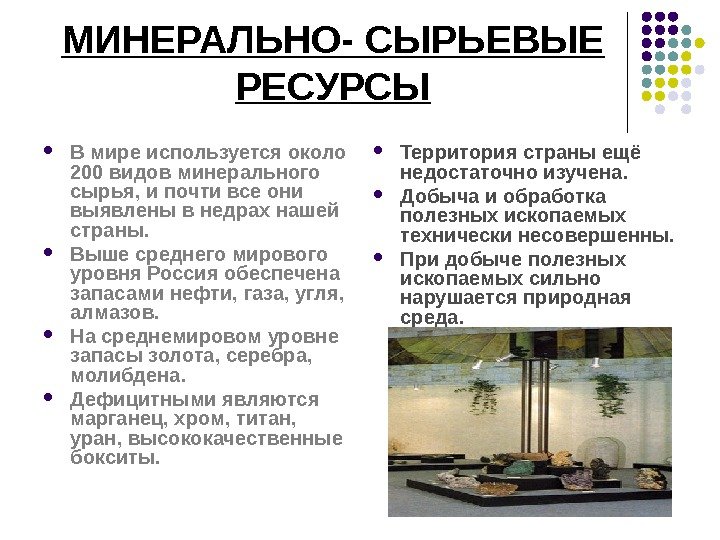 МИНЕРАЛЬНО- СЫРЬЕВЫЕ РЕСУРСЫ

- В мире используется около 200 видов минерального сырья, и почти все они выявлены в недрах нашей страны.
- Выше среднего мирового уровня Россия обеспечена запасами нефти, газа, угля, алмазов.
- На среднемировом уровне запасы золота, серебра, молибдена.
- Дефицитными являются марганец, хром, титан, уран, высококачественные бокситы.

- Территория страны ещё недостаточно изучена.
- Добыча и обработка полезных ископаемых технически несовершенны.
- При добыче полезных ископаемых сильно нарушается природная среда.